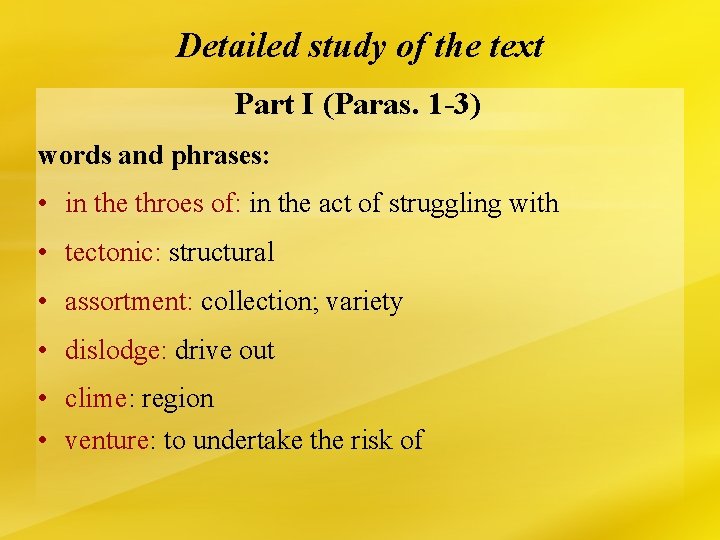 Detailed study of the text

Part I (Paras. 1-3)

words and phrases:

• in the throes of: in the act of struggling with
• tectonic: structural
• assortment: collection; variety
• dislodge: drive out
• clime: region
• venture: to undertake the risk of